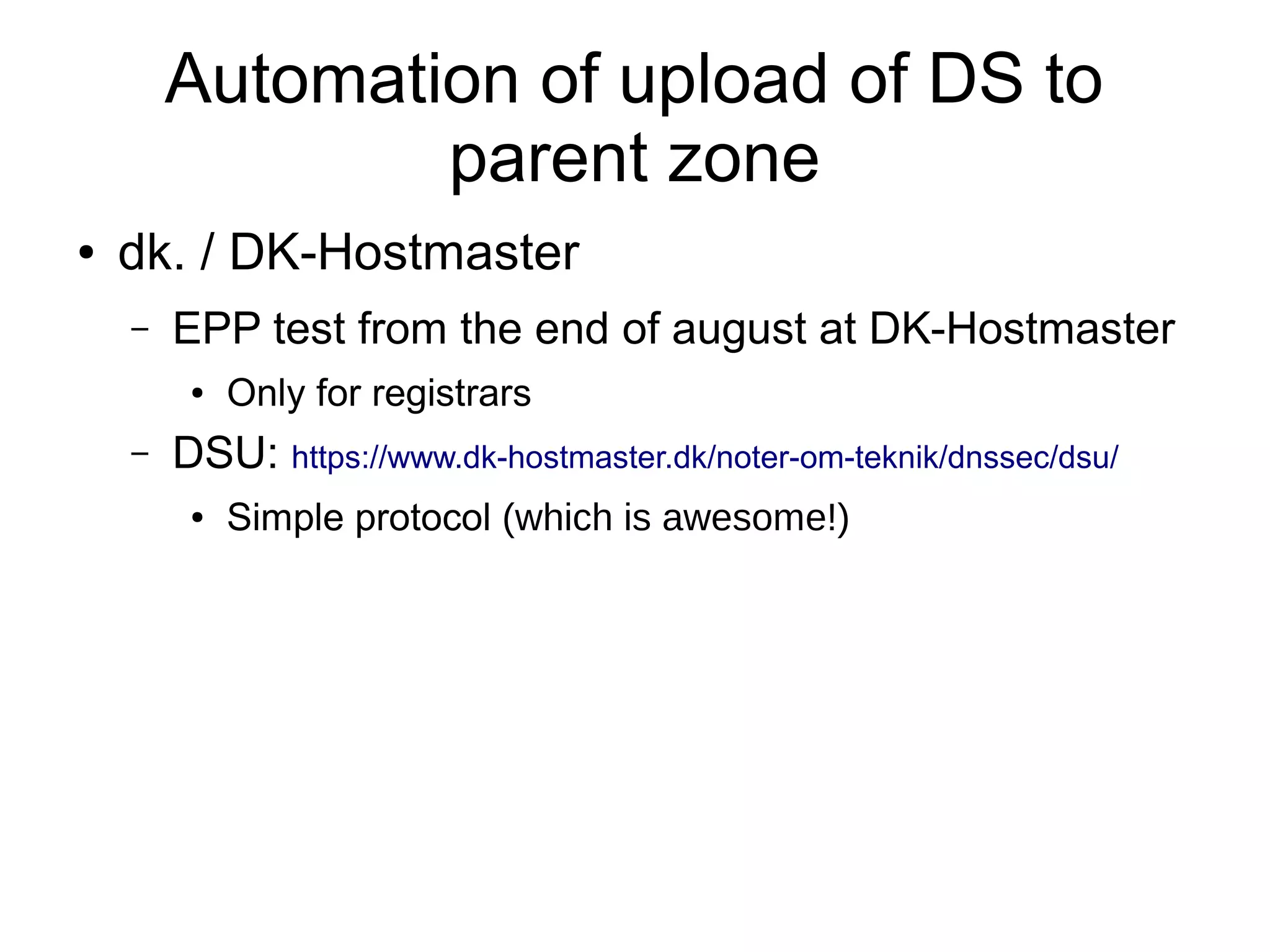 Automation of upload of DS to parent zone

• dk. / DK-Hostmaster
  – EPP test from the end of august at DK-Hostmaster
    • Only for registrars
  – DSU: https://www.dk-hostmaster.dk/noter-om-teknik/dnssec/dsu/
    • Simple protocol (which is awesome!)